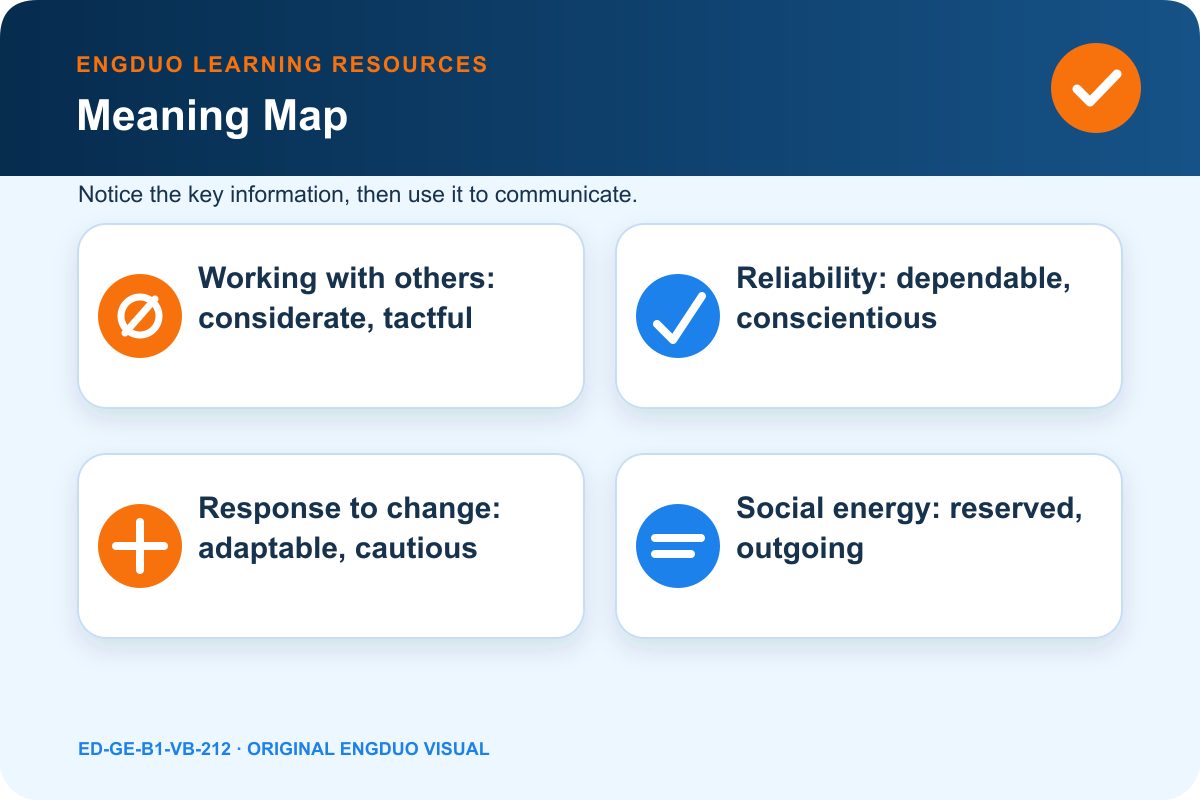 ENGDUO LEARNING RESOURCES

Meaning Map

Notice the key information, then use it to communicate.

Working with others: considerate, tactful

Reliability: dependable, conscientious

Response to change: adaptable, cautious

Social energy: reserved, outgoing

ED-GE-B1-VB-212 · ORIGINAL ENGDUO VISUAL